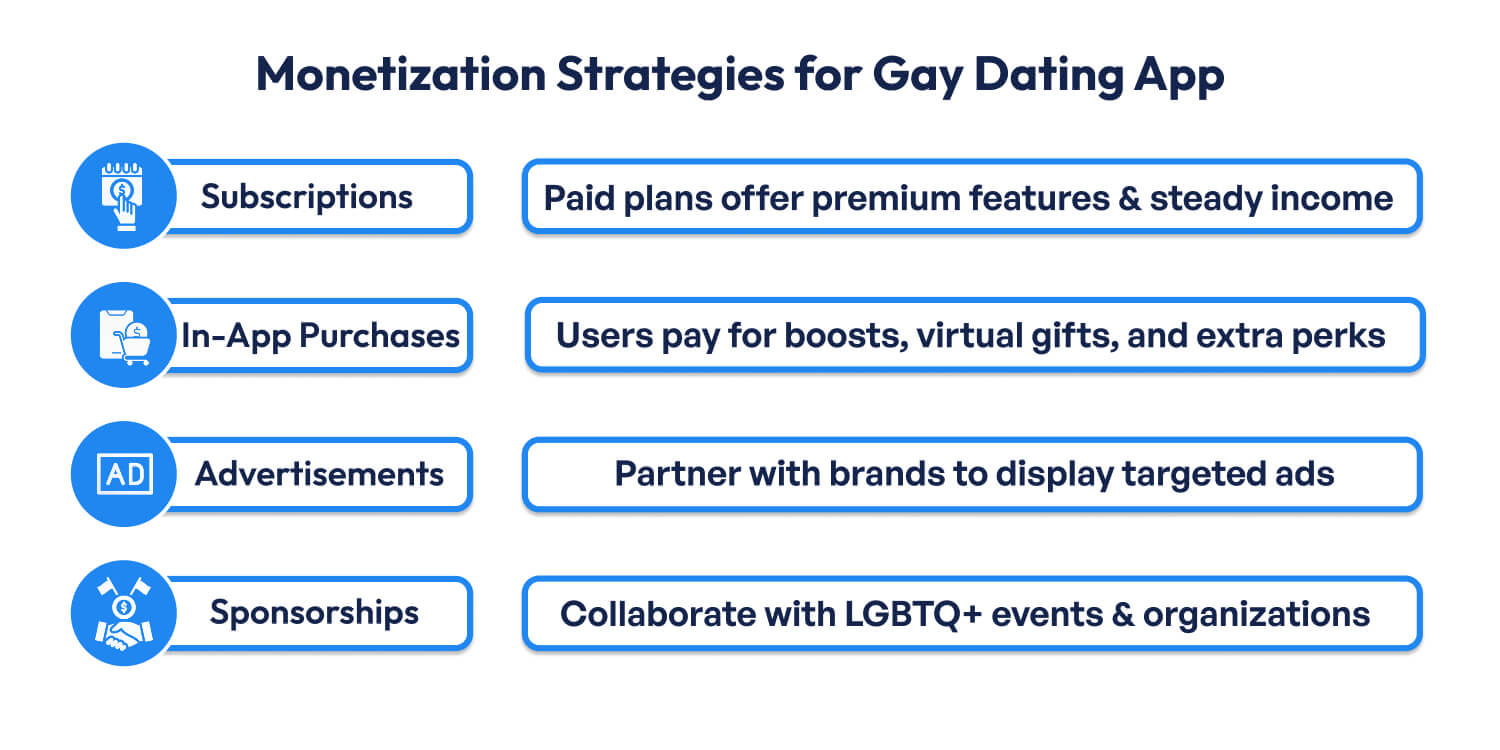 Monetization Strategies for Gay Dating App

Subscriptions

Paid plans offer premium features & steady income

In-App Purchases

Users pay for boosts, virtual gifts, and extra perks

AD

Advertisements

Partner with brands to display targeted ads

Sponsorships

Collaborate with LGBTQ+ events & organizations